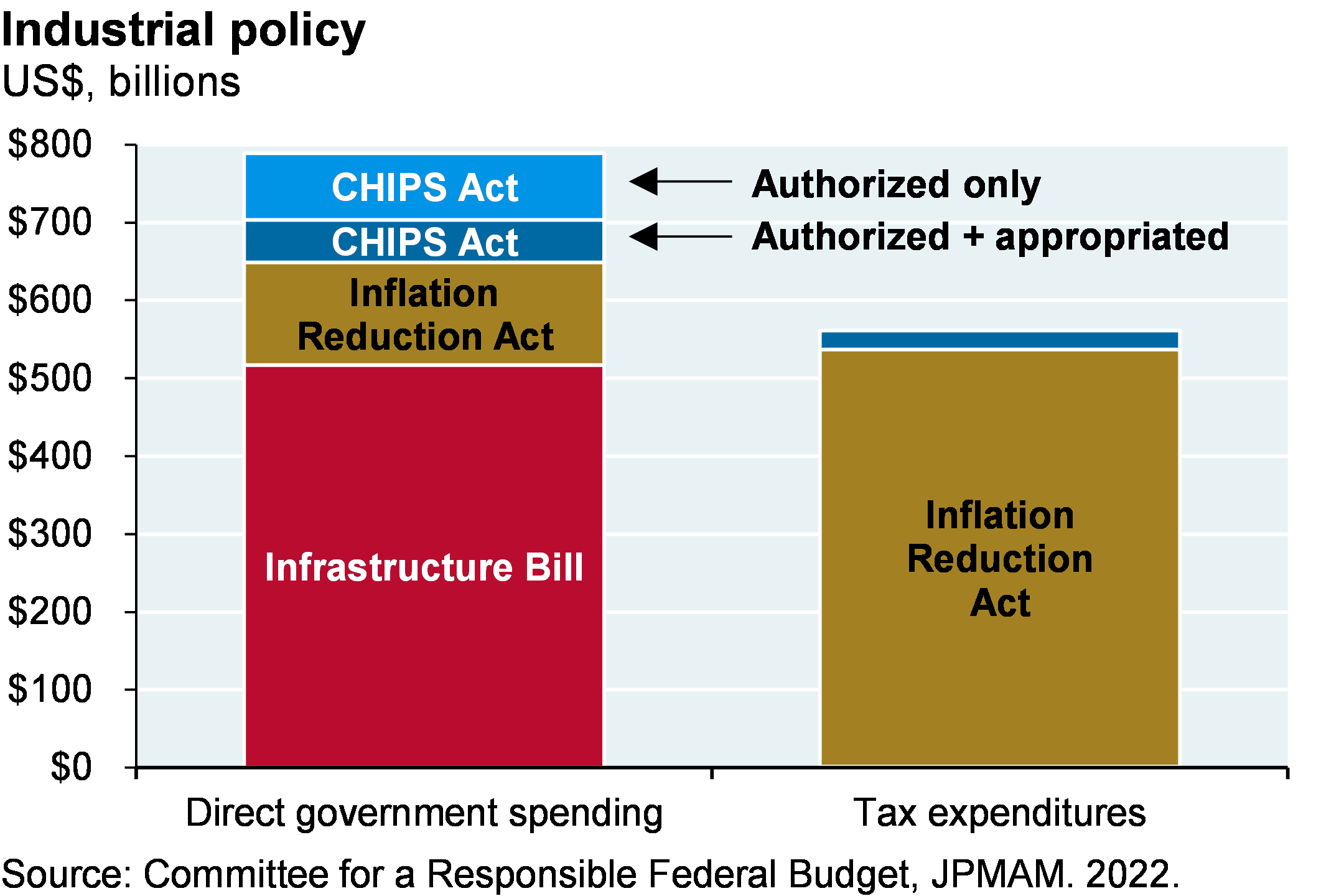 Industrial policy
US$, billions

$800
$700
$600
$500
$400
$300
$200
$100
$0

CHIPS Act
CHIPS Act
Inflation Reduction Act
Infrastructure Bill

Authorized only
Authorized + appropriated

Inflation Reduction Act

Direct government spending
Tax expenditures

Source: Committee for a Responsible Federal Budget, JPMAM. 2022.